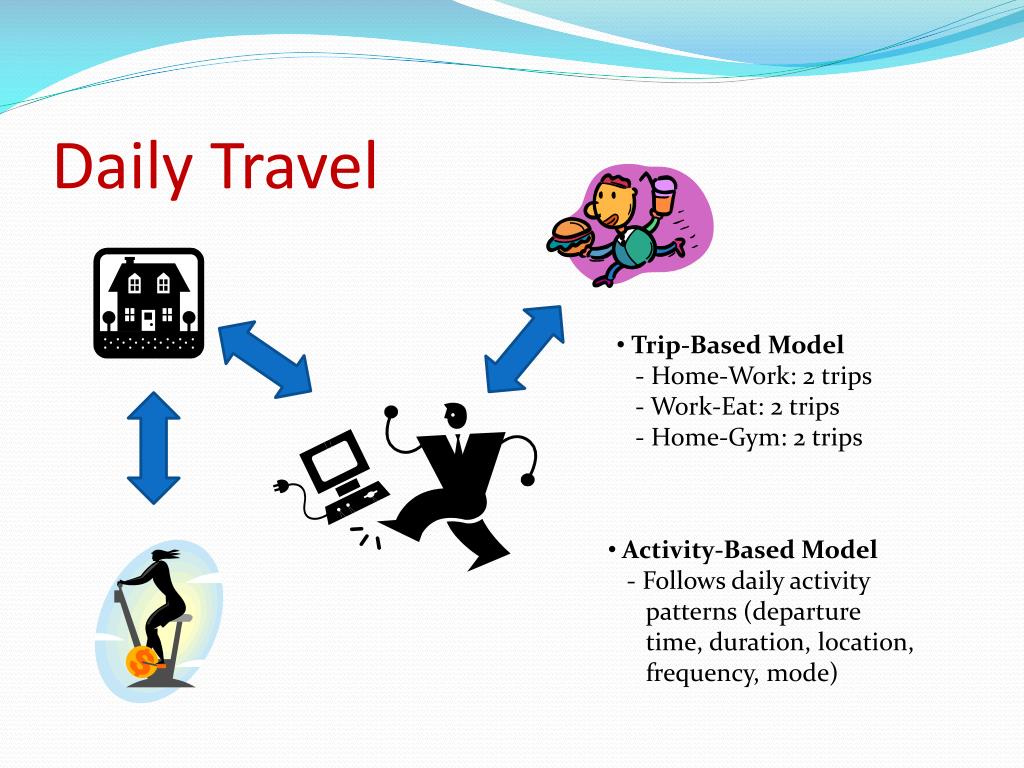 Daily Travel

• Trip-Based Model
- Home-Work: 2 trips
- Work-Eat: 2 trips
- Home-Gym: 2 trips

• Activity-Based Model
- Follows daily activity patterns (departure time, duration, location, frequency, mode)